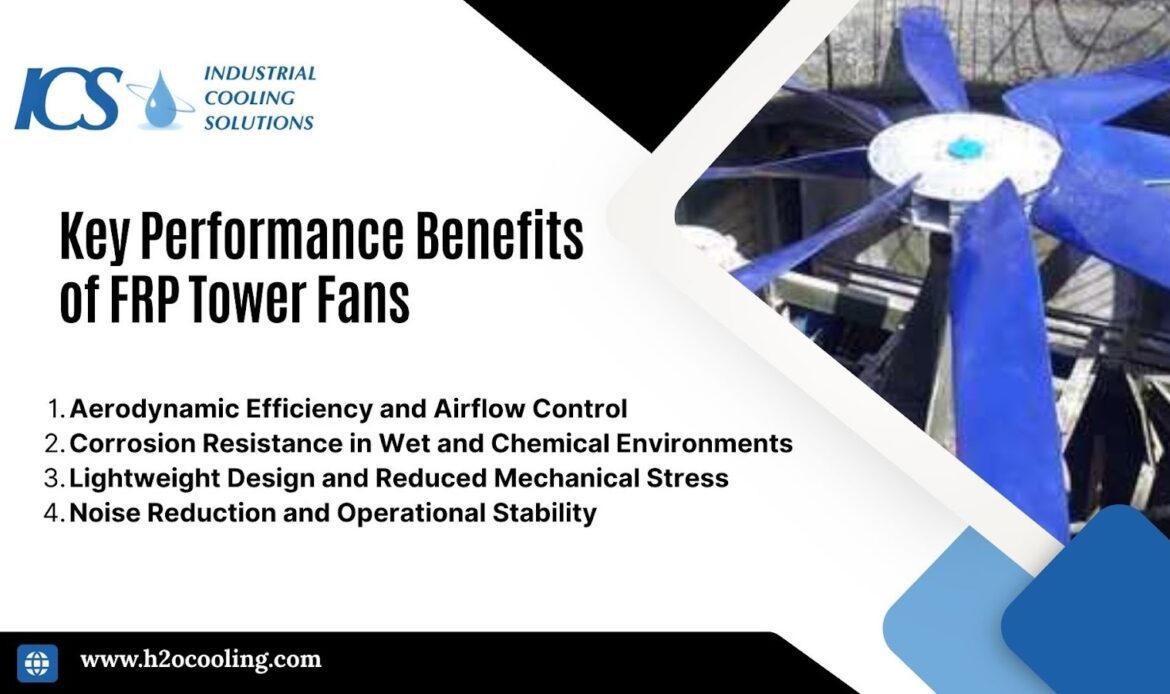 ICS INDUSTRIAL COOLING SOLUTIONS

Key Performance Benefits of FRP Tower Fans

1. Aerodynamic Efficiency and Airflow Control
2. Corrosion Resistance in Wet and Chemical Environments
3. Lightweight Design and Reduced Mechanical Stress
4. Noise Reduction and Operational Stability

www.h2ocooling.com